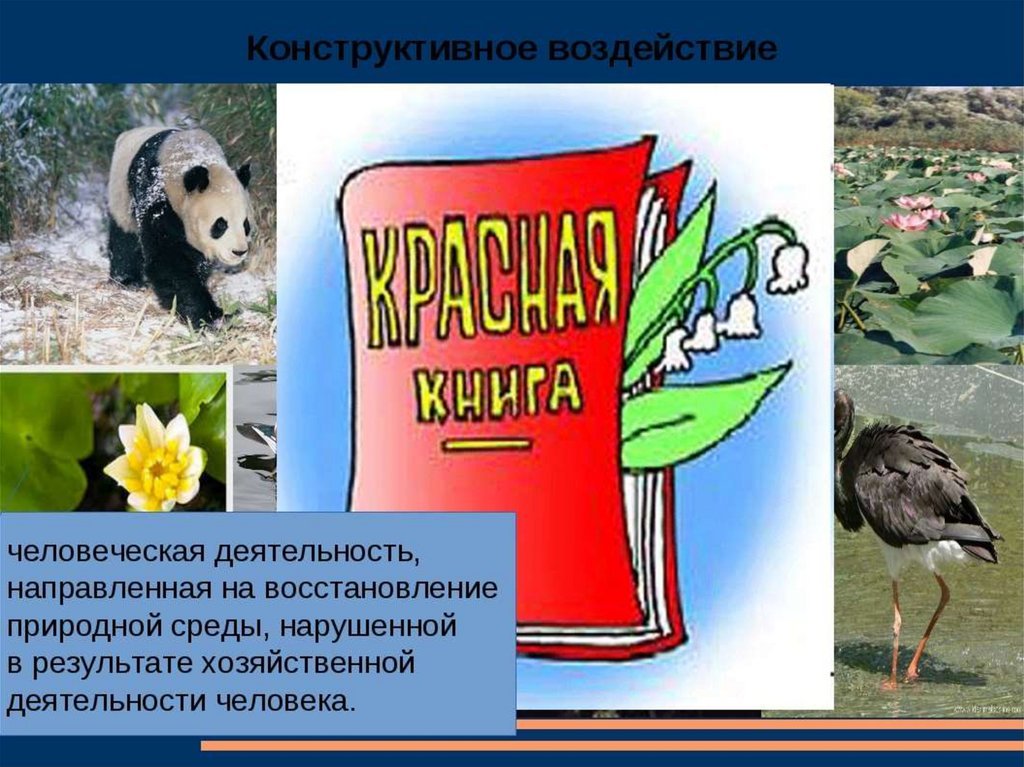 Конструктивное воздействие

КРАСНАЯ КНИГА

человеческая деятельность, направленная на восстановление природной среды, нарушенной в результате хозяйственной деятельности человека.